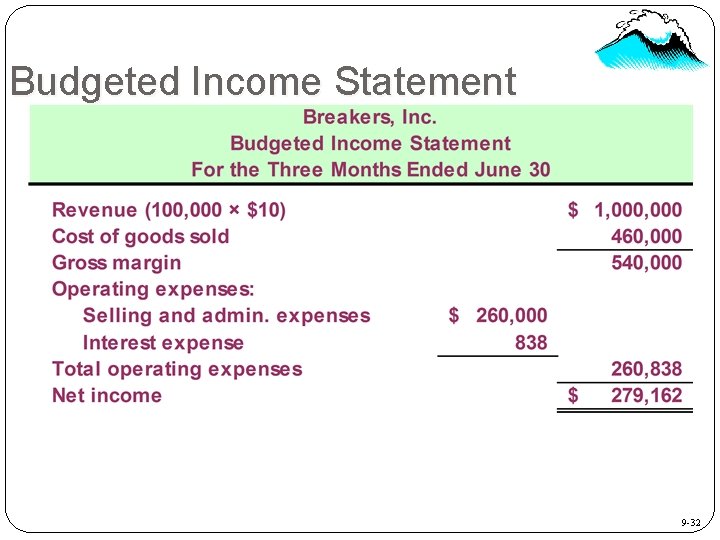 Budgeted Income Statement

Breakers, Inc.
Budgeted Income Statement
For the Three Months Ended June 30

| | | |
|---|---|---|
| Revenue (100,000 × \$10) | | \$ 1,000,000 |
| Cost of goods sold | | 460,000 |
| Gross margin | | 540,000 |
| Operating expenses: | | |
| Selling and admin. expenses | \$ 260,000 | |
| Interest expense | 838 | |
| Total operating expenses | | 260,838 |
| Net income | | \$ 279,162 |

9-32